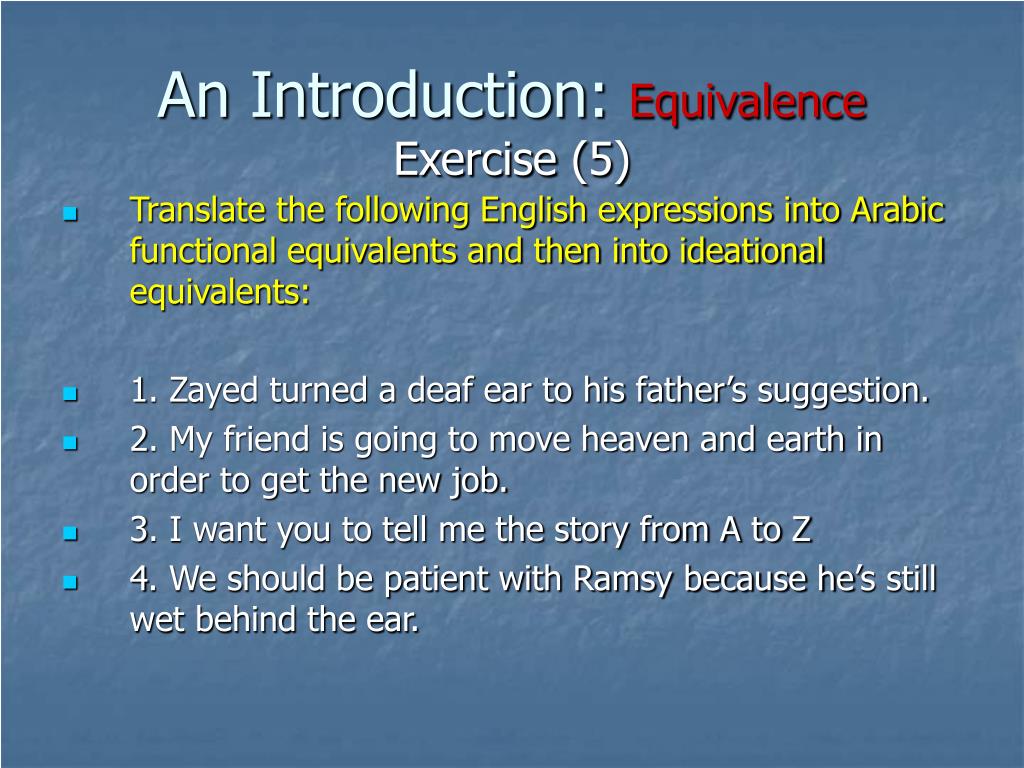 An Introduction: Equivalence
Exercise (5)

Translate the following English expressions into Arabic functional equivalents and then into ideational equivalents:

1. Zayed turned a deaf ear to his father's suggestion.

2. My friend is going to move heaven and earth in order to get the new job.

3. I want you to tell me the story from A to Z

4. We should be patient with Ramsy because he's still wet behind the ear.